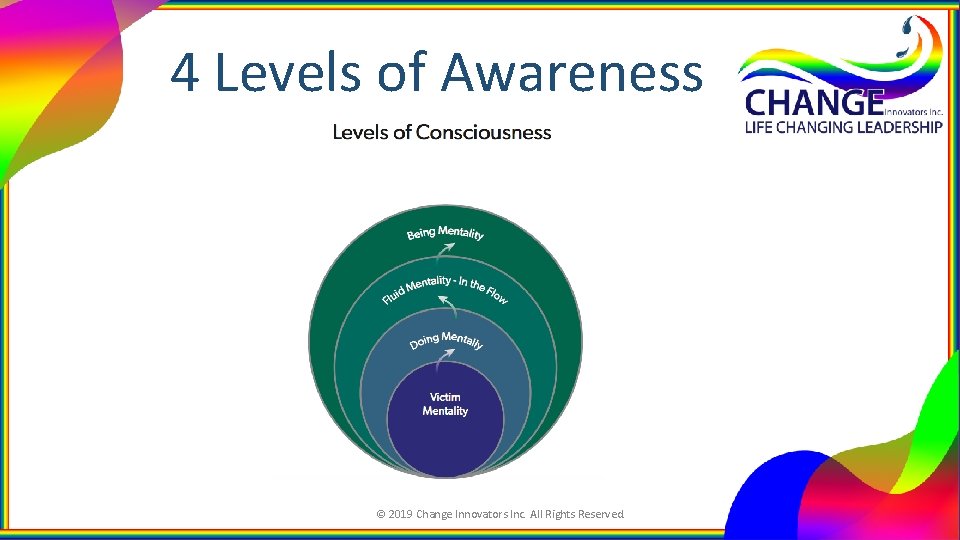 4 Levels of Awareness

CHANGE Innovators Inc.
LIFE CHANGING LEADERSHIP

Levels of Consciousness

Being Mentality

Fluid Mentality - In the Flow

Doing Mentality

Victim Mentality

© 2019 Change Innovators Inc. All Rights Reserved.